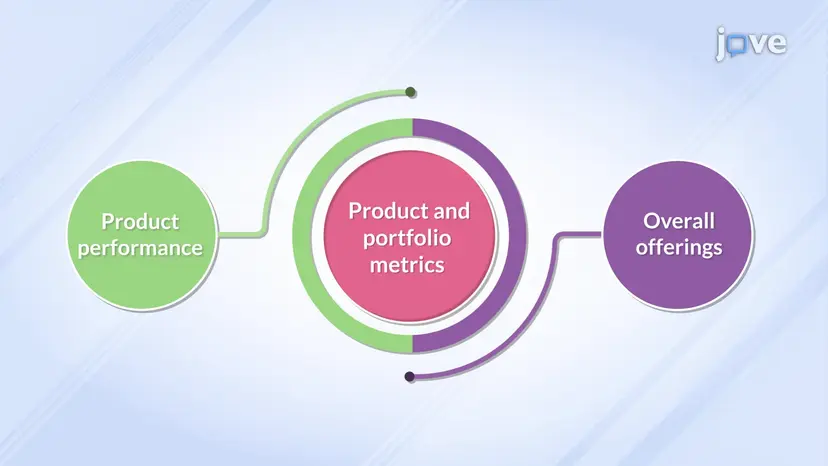 jove

Product performance

Product and portfolio metrics

Overall offerings